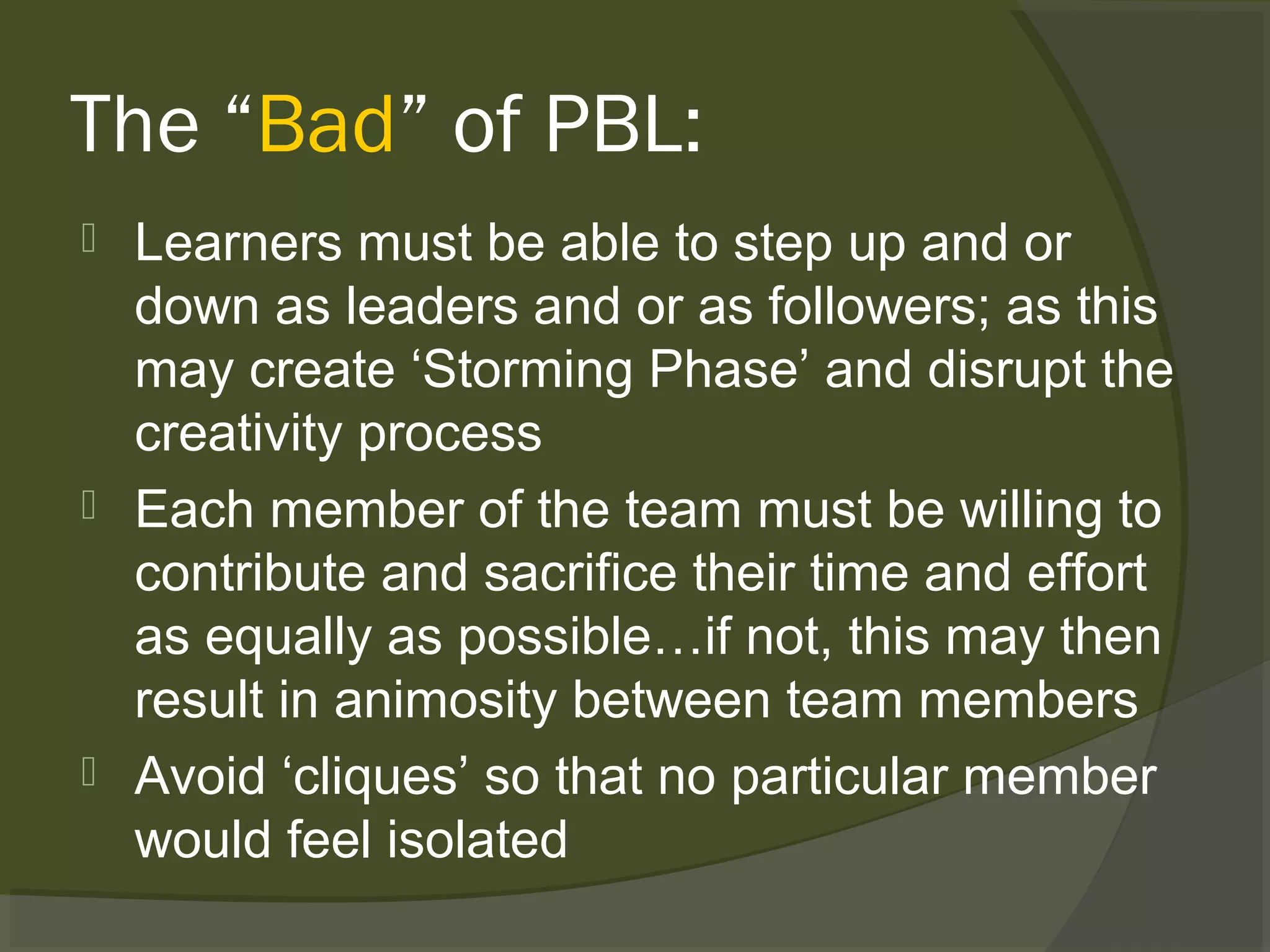 The “Bad” of PBL:

Learners must be able to step up and or down as leaders and or as followers; as this may create ‘Storming Phase’ and disrupt the creativity process

Each member of the team must be willing to contribute and sacrifice their time and effort as equally as possible…if not, this may then result in animosity between team members

Avoid ‘cliques’ so that no particular member would feel isolated